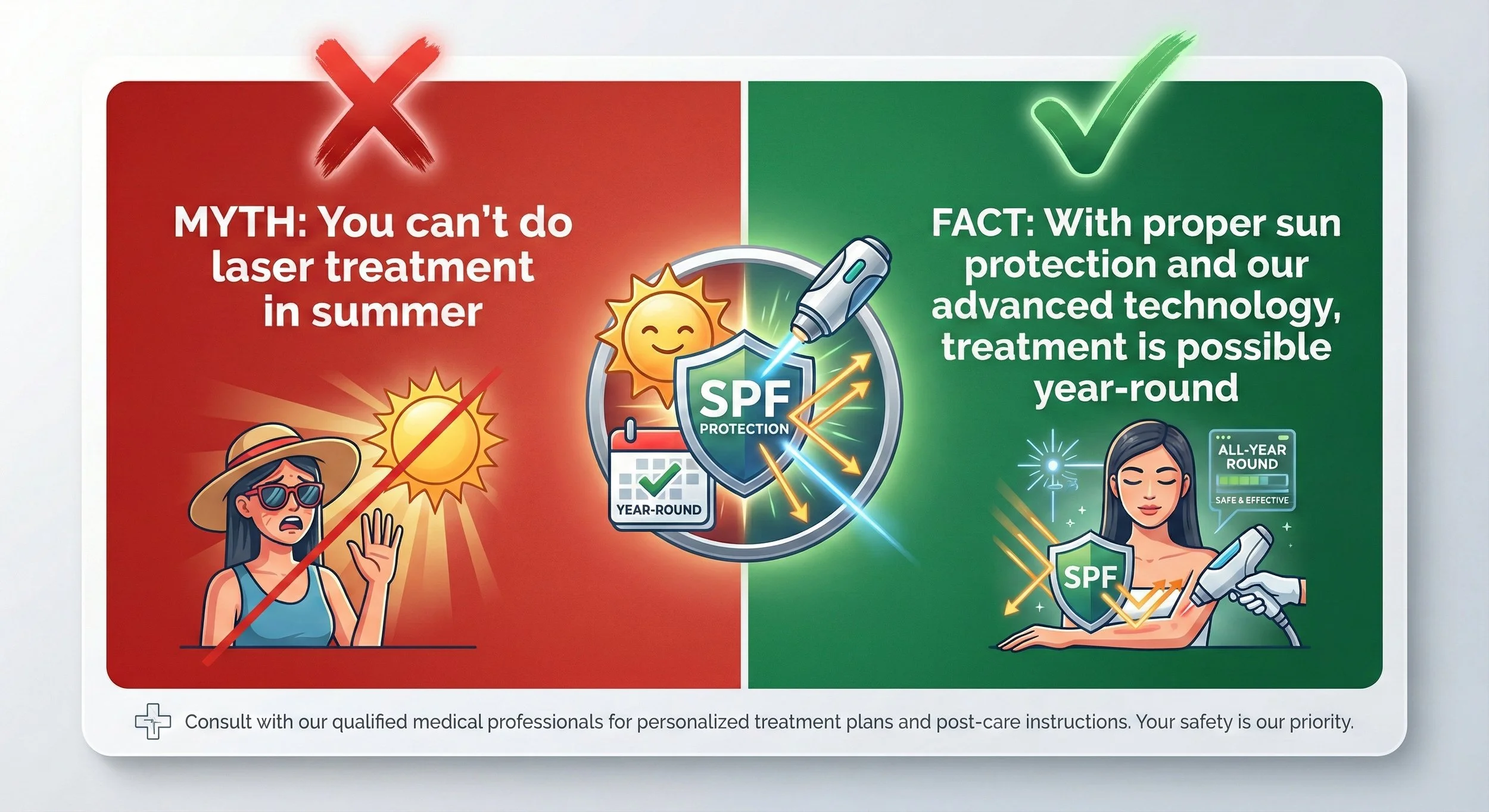 MYTH: You can't do laser treatment in summer

SPF
PROTECTION

YEAR-ROUND

FACT: With proper sun protection and our advanced technology, treatment is possible year-round

ALL-YEAR ROUND
SAFE & EFFECTIVE

SPF

Consult with our qualified medical professionals for personalized treatment plans and post-care instructions. Your safety is our priority.